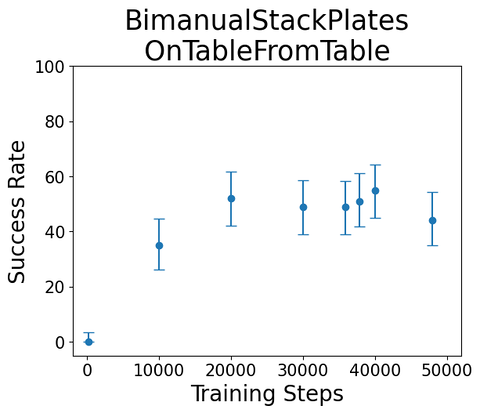 BimanualStackPlates
OnTableFromTable

Success Rate

100
80
60
40
20
0

0
10000
20000
30000
40000
50000

Training Steps